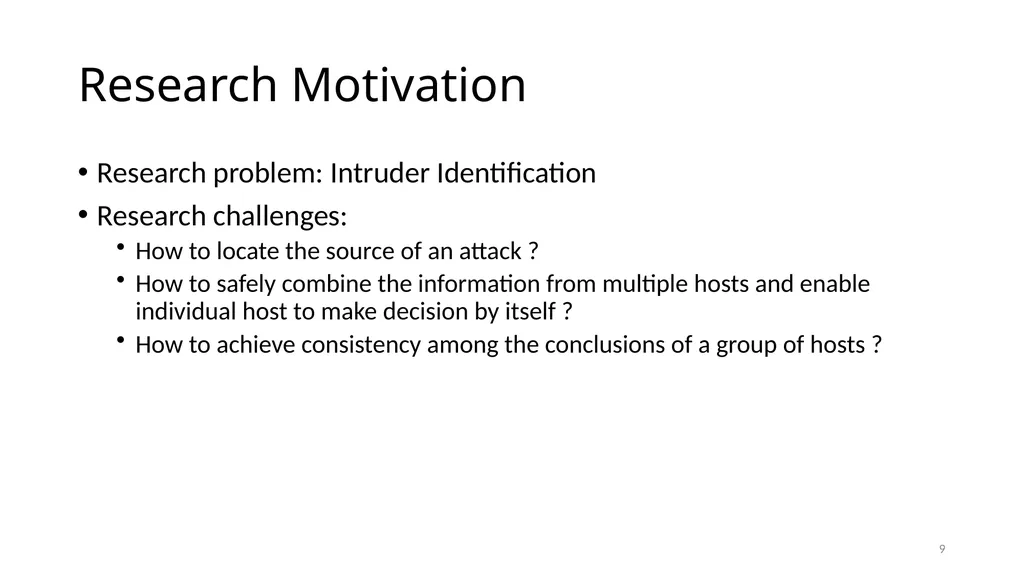 Research Motivation

• Research problem: Intruder Identification
• Research challenges:
  • How to locate the source of an attack ?
  • How to safely combine the information from multiple hosts and enable individual host to make decision by itself ?
  • How to achieve consistency among the conclusions of a group of hosts ?

9